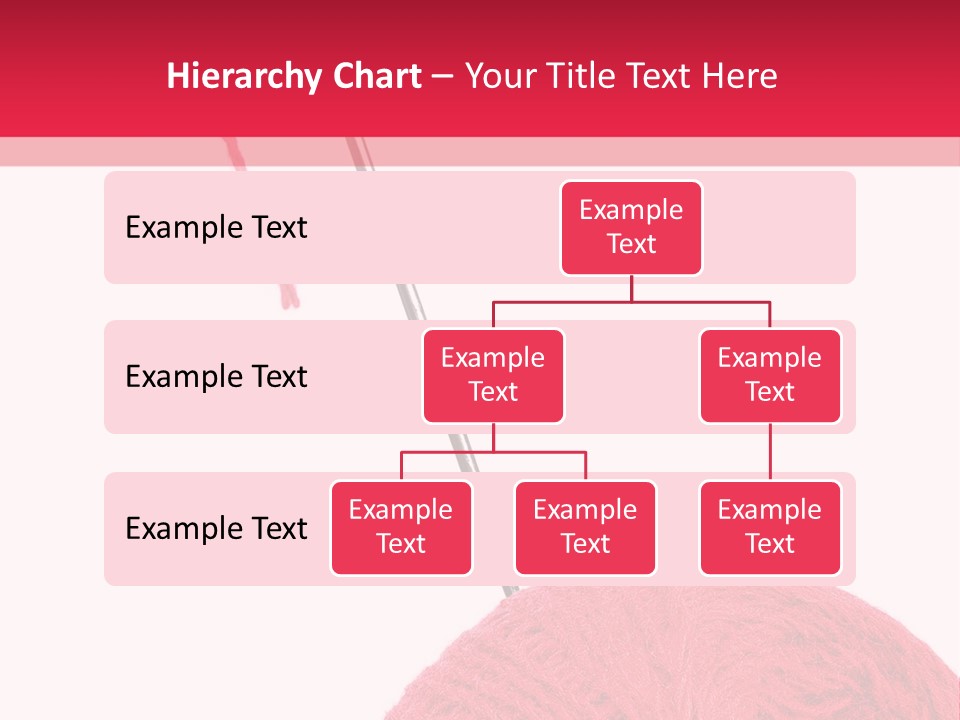 Hierarchy Chart – Your Title Text Here

Example Text

Example Text

Example Text

Example Text

Example Text

Example Text

Example Text

Example Text

Example Text